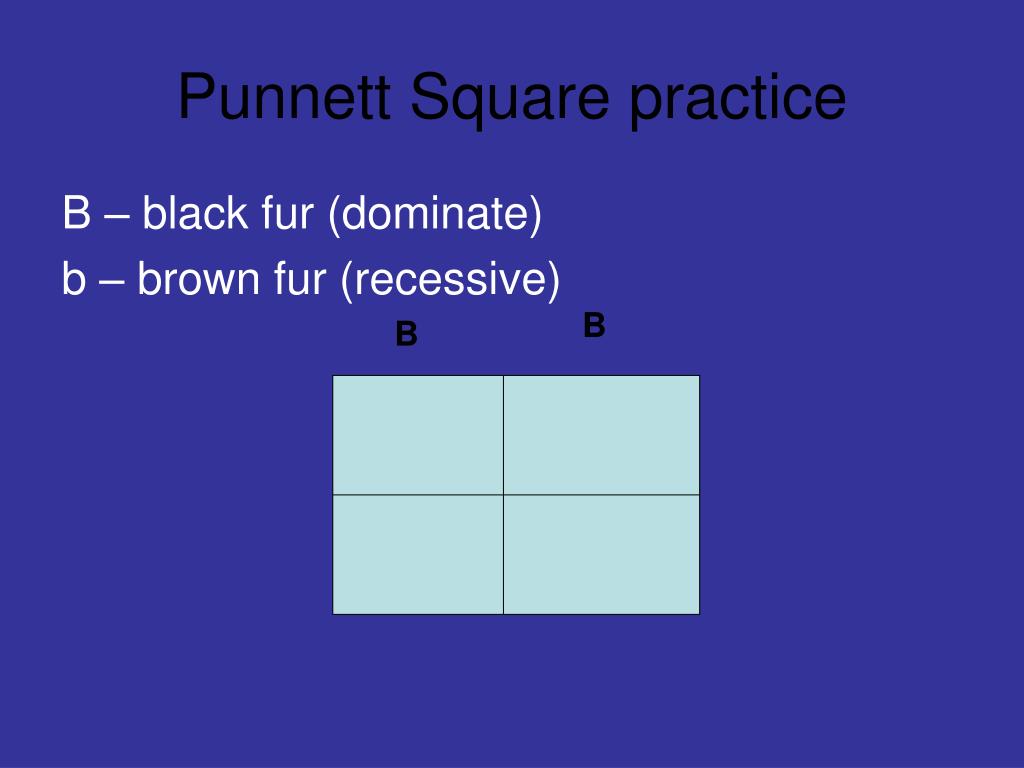 Punnett Square practice

B – black fur (dominate)

b – brown fur (recessive)

B B